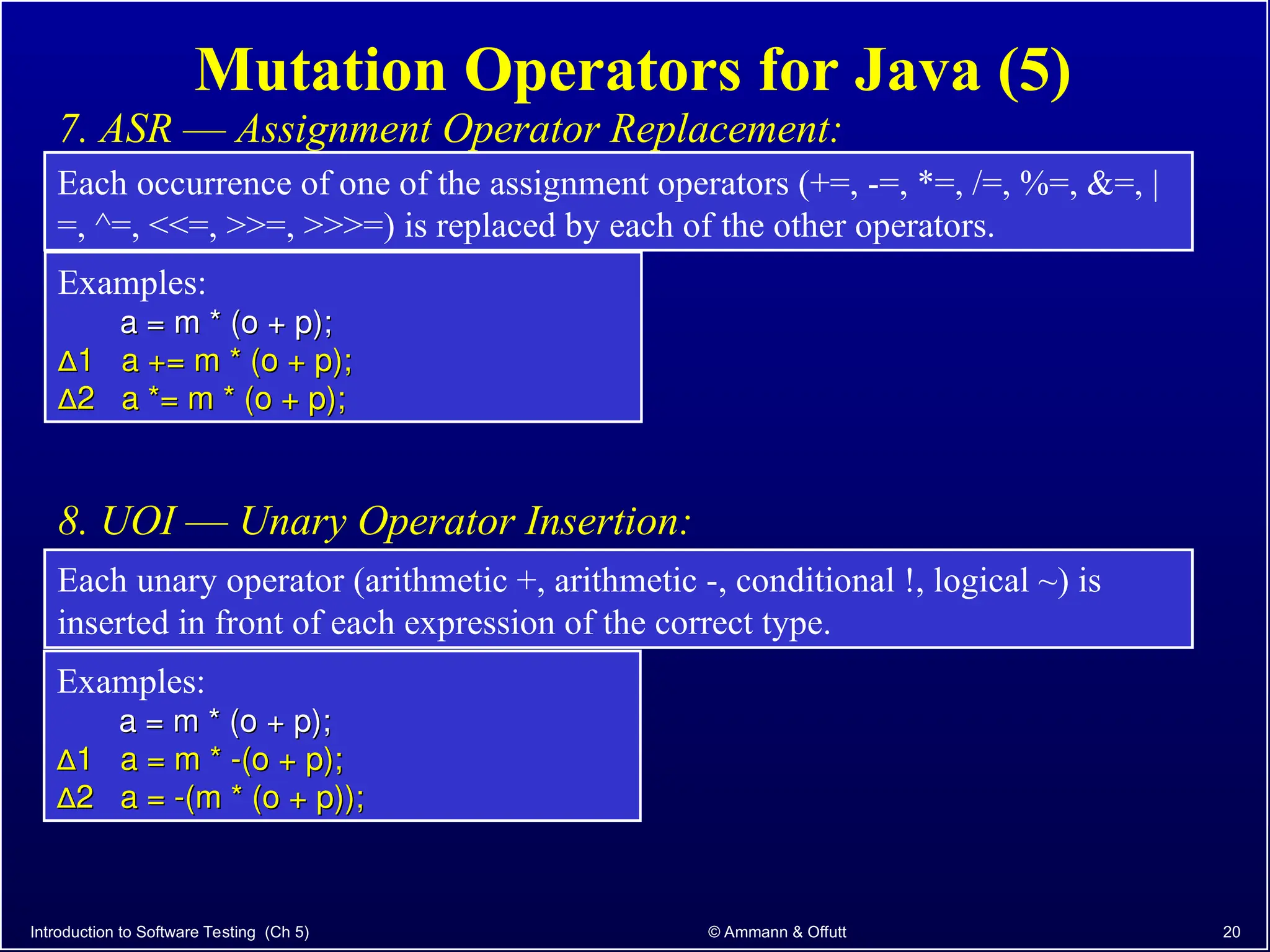 Mutation Operators for Java (5)

7. ASR — Assignment Operator Replacement:

Each occurrence of one of the assignment operators (+=, -=, *=, /=, %=, &=, |=, ^=, <<=, >>=, >>>=) is replaced by each of the other operators.

Examples:
a = m * (o + p);
Δ1 a += m * (o + p);
Δ2 a *= m * (o + p);

8. UOI — Unary Operator Insertion:

Each unary operator (arithmetic +, arithmetic -, conditional !, logical ~) is inserted in front of each expression of the correct type.

Examples:
a = m * (o + p);
Δ1 a = m * -(o + p);
Δ2 a = -(m * (o + p));

Introduction to Software Testing (Ch 5)

© Ammann & Offutt

20